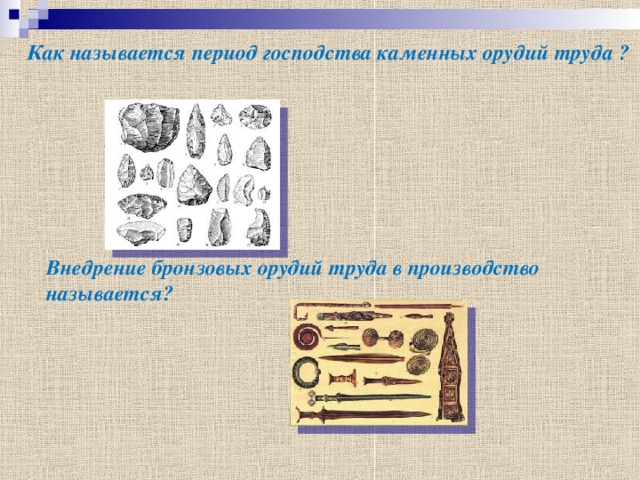 Как называется период господства каменных орудий труда ?

Внедрение бронзовых орудий труда в производство называется?